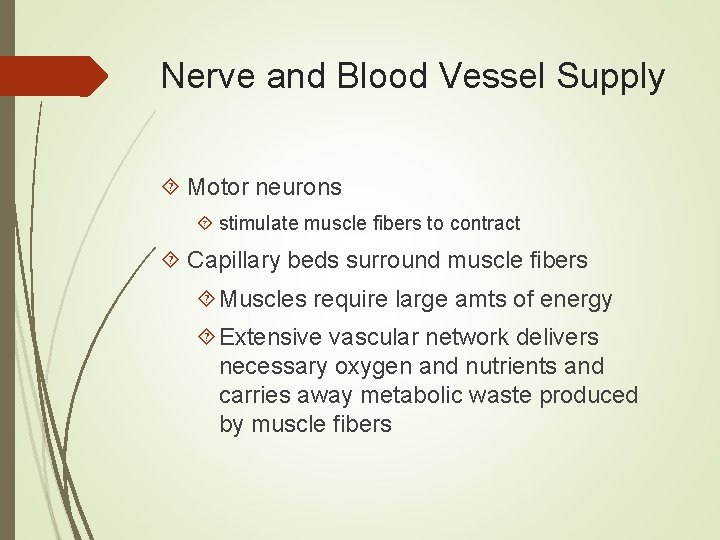 Nerve and Blood Vessel Supply

Motor neurons

stimulate muscle fibers to contract

Capillary beds surround muscle fibers

Muscles require large amts of energy

Extensive vascular network delivers necessary oxygen and nutrients and carries away metabolic waste produced by muscle fibers